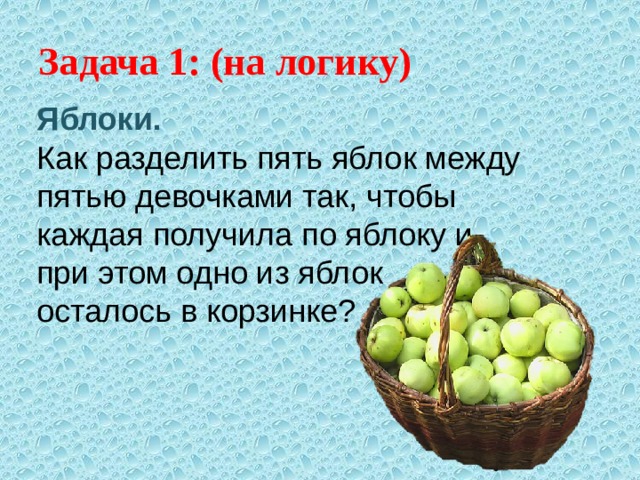 Задача 1: (на логику)

Яблоки.
Как разделить пять яблок между пятью девочками так, чтобы каждая получила по яблоку и при этом одно из яблок осталось в корзинке?